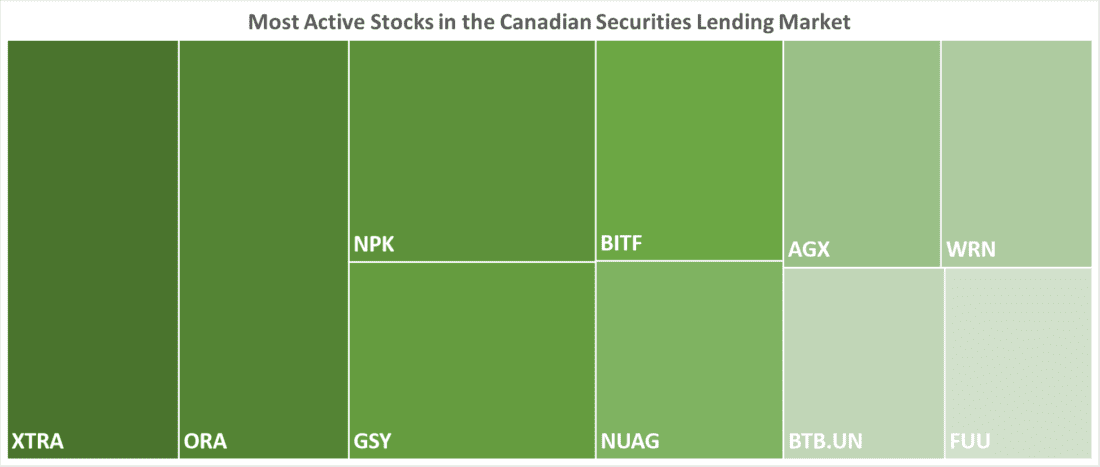 Most Active Stocks in the Canadian Securities Lending Market

XTRA

ORA

NPK

GSY

BITF

NUAG

AGX

WRN

BTB.UN

FUU